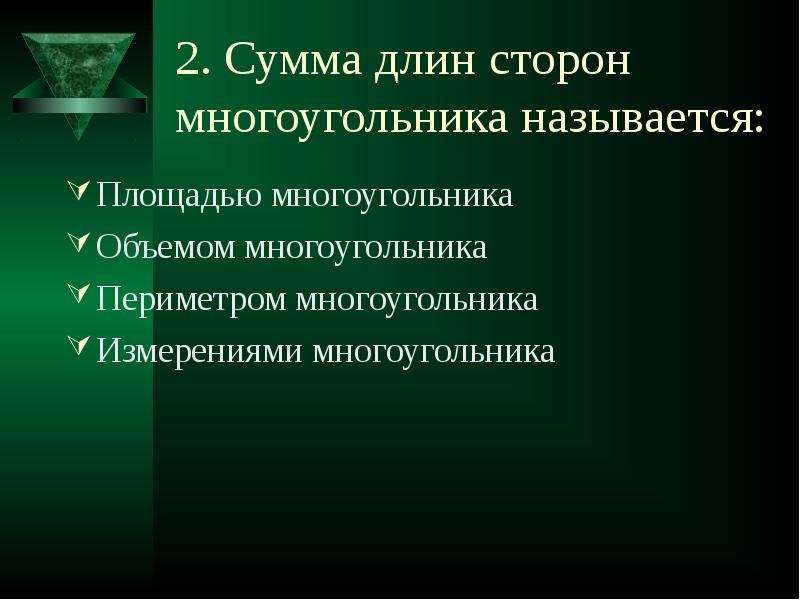 2. Сумма длин сторон многоугольника называется:

✓ Площадью многоугольника
✓ Объемом многоугольника
✓ Периметром многоугольника
✓ Измерениями многоугольника